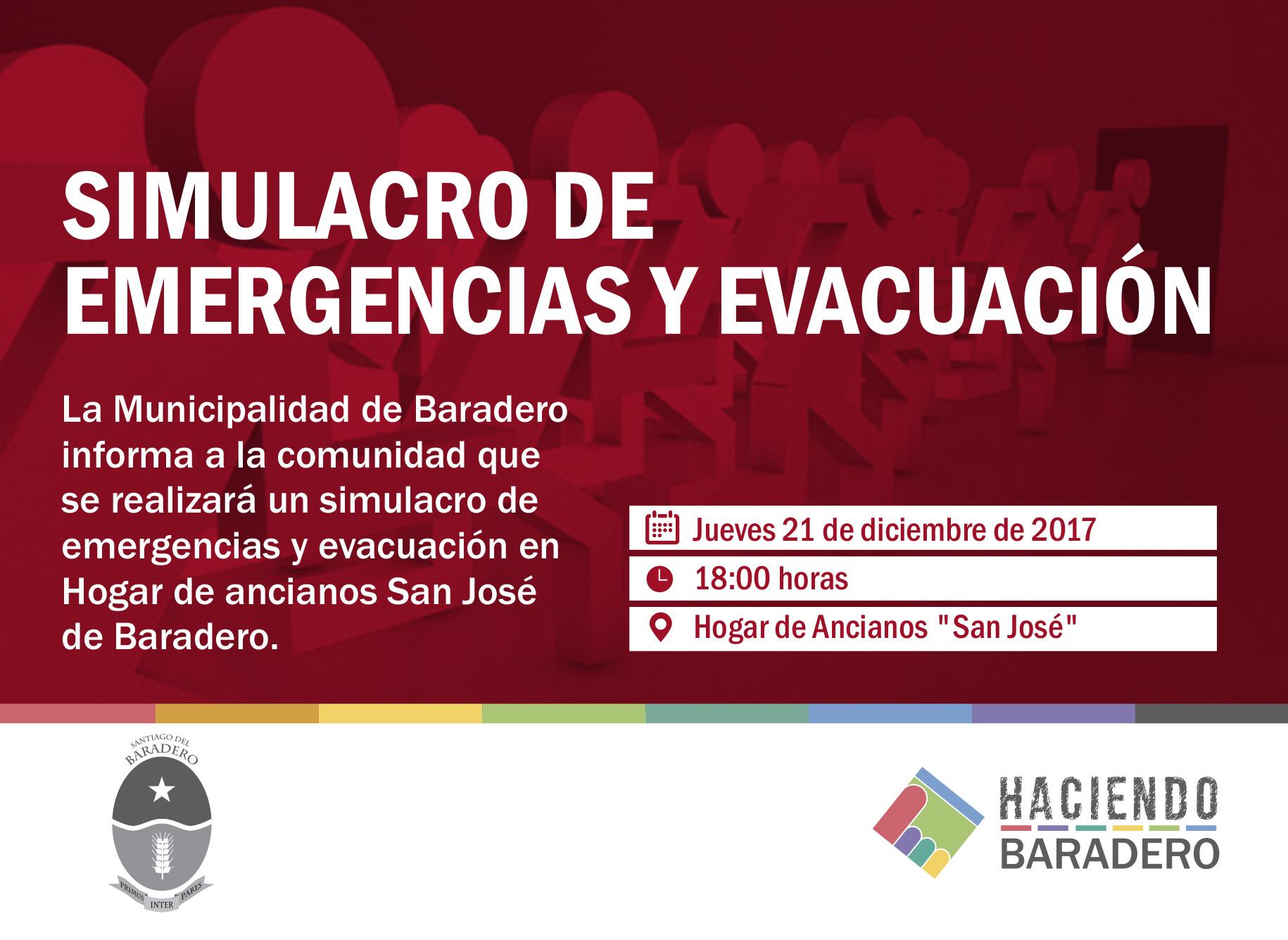 SIMULACRO DE EMERGENCIAS Y EVACUACIÓN

La Municipalidad de Baradero informa a la comunidad que se realizará un simulacro de emergencias y evacuación en Hogar de ancianos San José de Baradero.

Jueves 21 de diciembre de 2017

18:00 horas

Hogar de Ancianos "San José"

SANTIAGO DEL BARADERO

PRIMUS INTER PARES

HACIENDO BARADERO